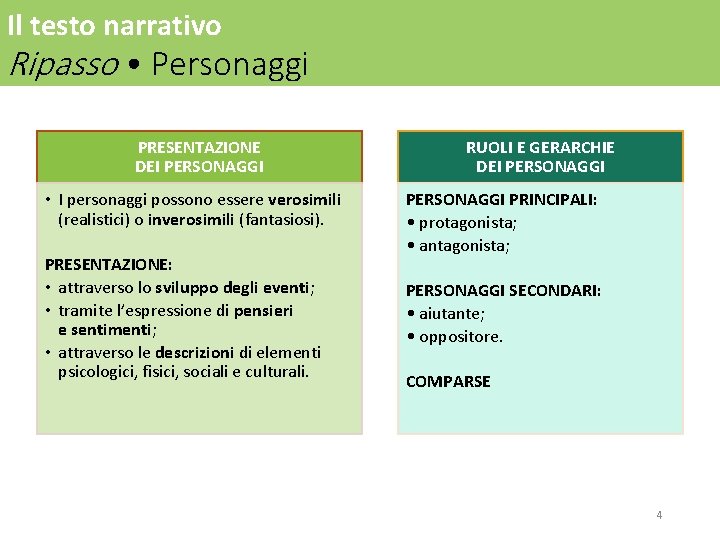 Il testo narrativo
Ripasso • Personaggi

PRESENTAZIONE DEI PERSONAGGI

• I personaggi possono essere verosimili (realistici) o inverosimili (fantasiosi).

PRESENTAZIONE:
• attraverso lo sviluppo degli eventi;
• tramite l'espressione di pensieri e sentimenti;
• attraverso le descrizioni di elementi psicologici, fisici, sociali e culturali.

RUOLI E GERARCHIE DEI PERSONAGGI

PERSONAGGI PRINCIPALI:
• protagonista;
• antagonista;

PERSONAGGI SECONDARI:
• aiutante;
• oppositore.

COMPARSE

4